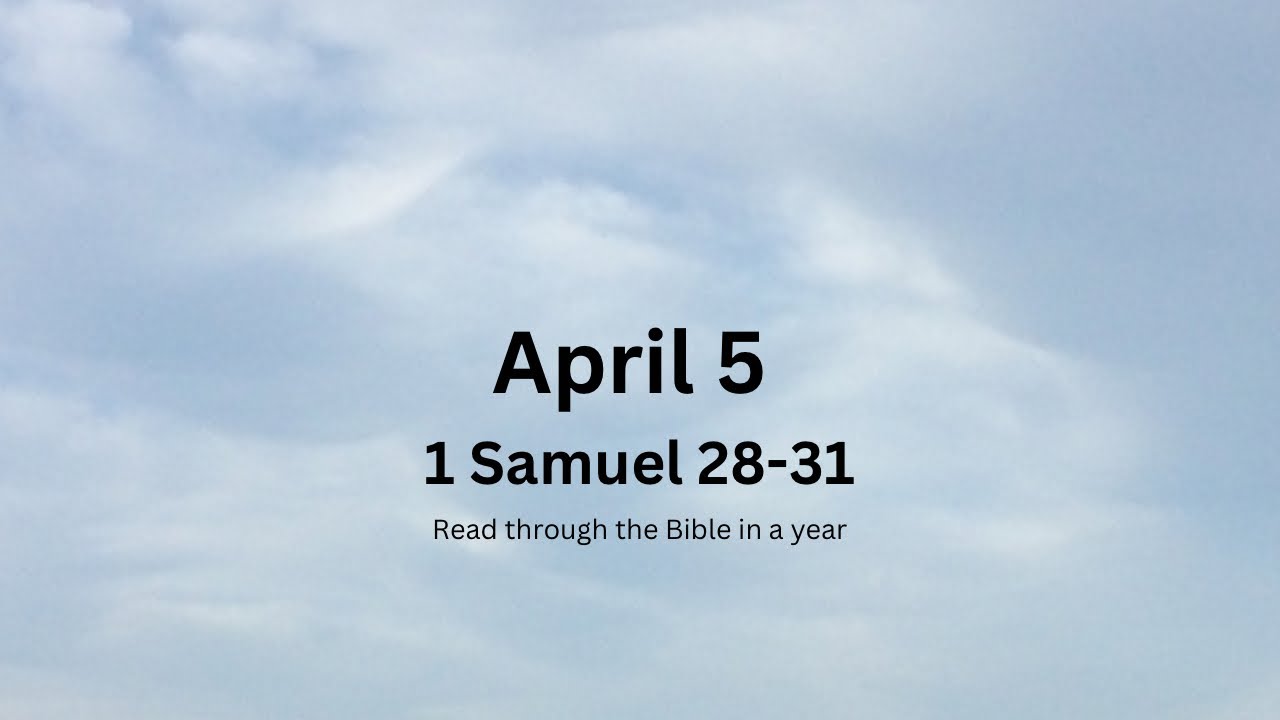 April 5

1 Samuel 28-31

Read through the Bible in a year